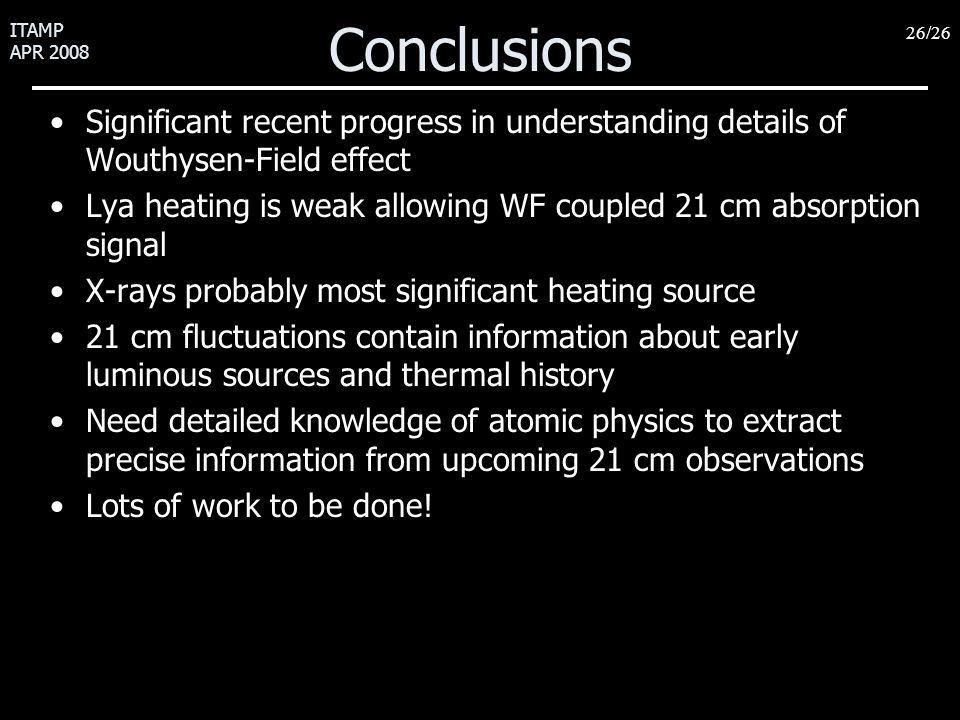 ITAMP
APR 2008

Conclusions

26/26

• Significant recent progress in understanding details of Wouthysen-Field effect
• Lya heating is weak allowing WF coupled 21 cm absorption signal
• X-rays probably most significant heating source
• 21 cm fluctuations contain information about early luminous sources and thermal history
• Need detailed knowledge of atomic physics to extract precise information from upcoming 21 cm observations
• Lots of work to be done!